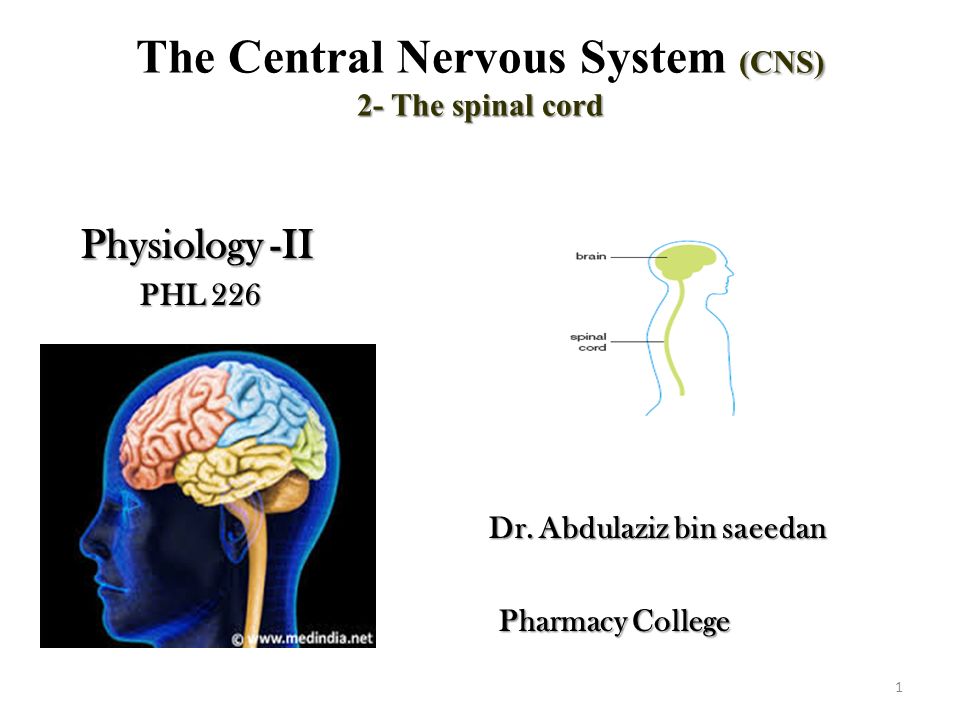 The Central Nervous System (CNS)
2- The spinal cord

Physiology -II
PHL 226

brain

spinal cord

© www.medindia.net

Dr. Abdulaziz bin saeedan

Pharmacy College

1